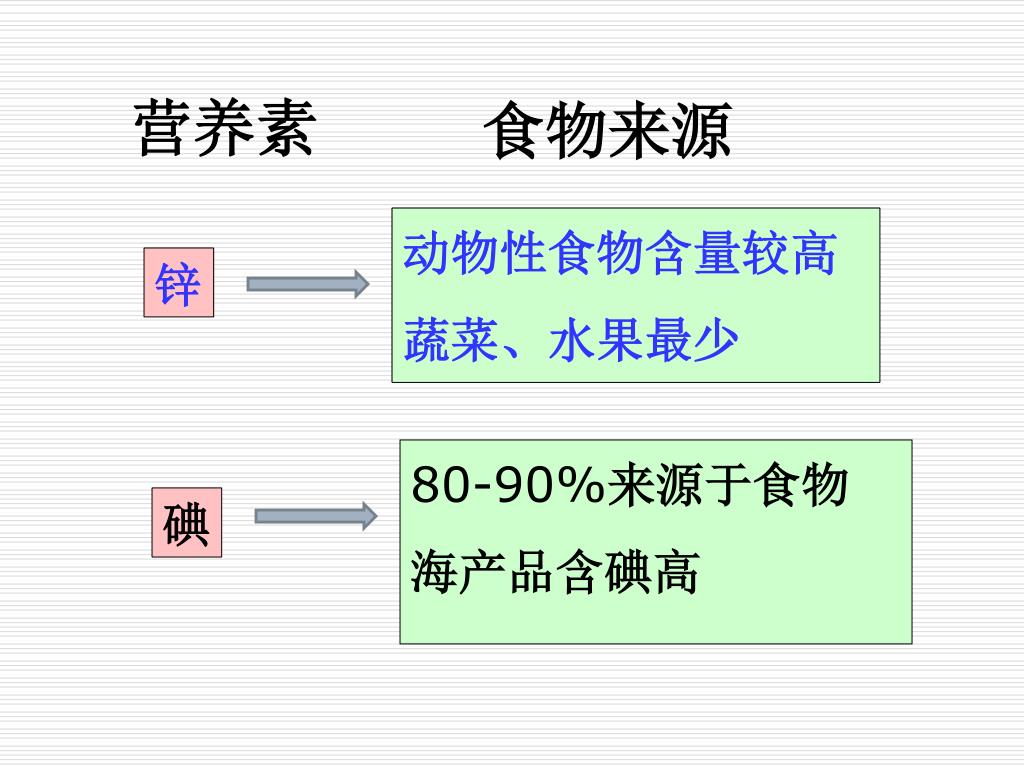 营养素　　食物来源

锌

动物性食物含量较高
蔬菜、水果最少

碘

80-90%来源于食物
海产品含碘高